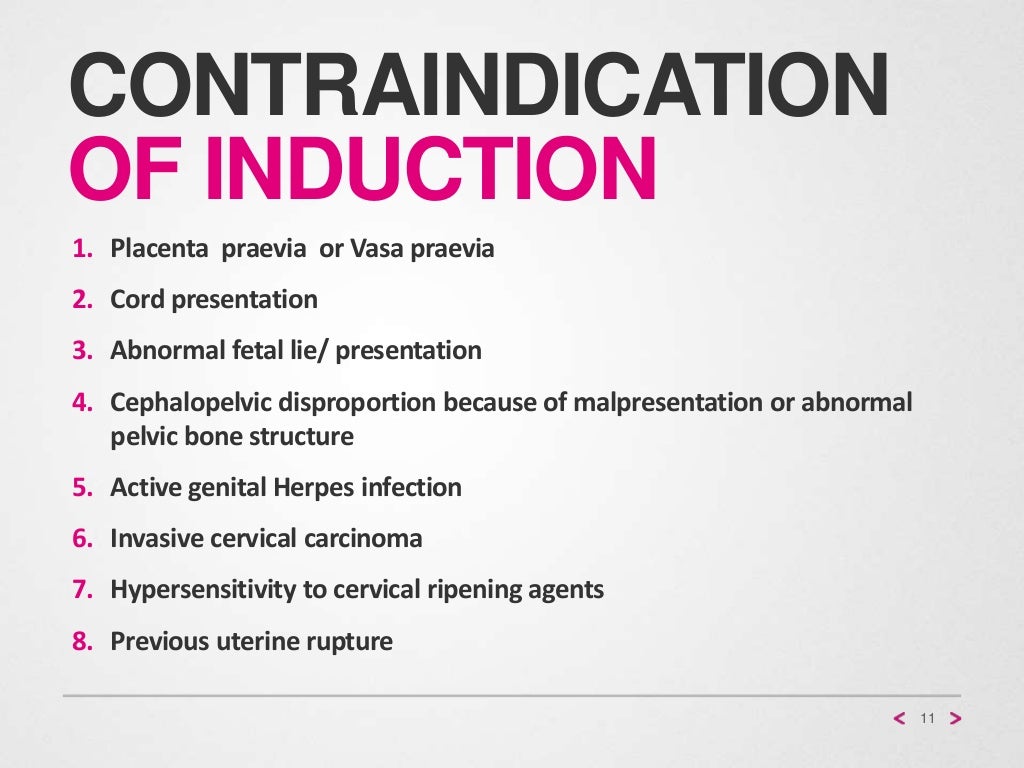 CONTRAINDICATION
OF INDUCTION

1. Placenta praevia or Vasa praevia
2. Cord presentation
3. Abnormal fetal lie/ presentation
4. Cephalopelvic disproportion because of malpresentation or abnormal pelvic bone structure
5. Active genital Herpes infection
6. Invasive cervical carcinoma
7. Hypersensitivity to cervical ripening agents
8. Previous uterine rupture

< 11 >